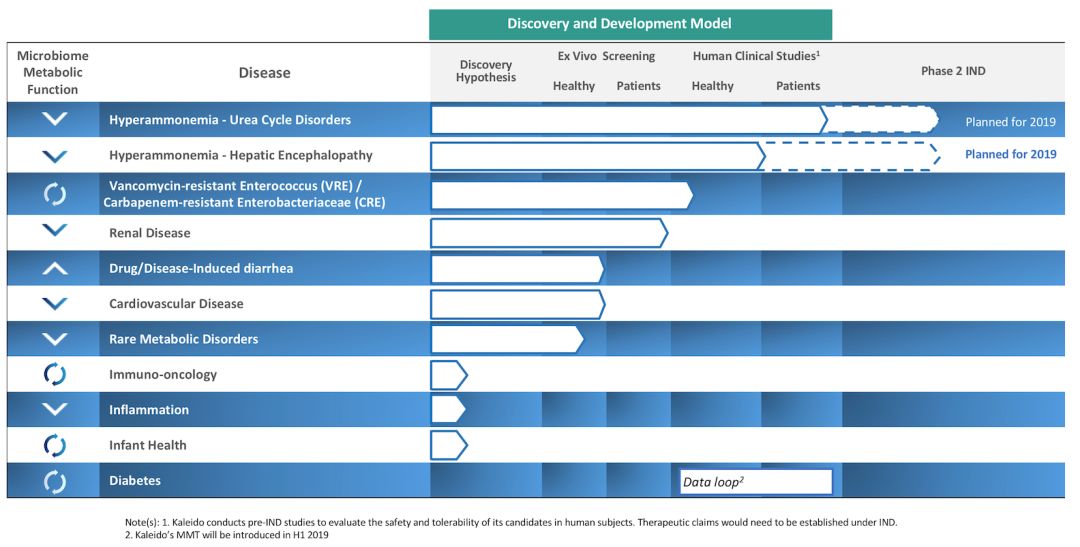 Discovery and Development Model

| Microbiome Metabolic Function | Disease | Discovery Hypothesis | Ex Vivo Screening Healthy | Ex Vivo Screening Patients | Human Clinical Studies$^1$ Healthy | Human Clinical Studies$^1$ Patients | Phase 2 IND |
|---|---|---|---|---|---|---|---|
| | Hyperammonemia - Urea Cycle Disorders | | | | | | Planned for 2019 |
| | Hyperammonemia - Hepatic Encephalopathy | | | | | | Planned for 2019 |
| | Vancomycin-resistant Enterococcus (VRE) / Carbapenem-resistant Enterobacteriaceae (CRE) | | | | | | |
| | Renal Disease | | | | | | |
| | Drug/Disease-Induced diarrhea | | | | | | |
| | Cardiovascular Disease | | | | | | |
| | Rare Metabolic Disorders | | | | | | |
| | Immuno-oncology | | | | | | |
| | Inflammation | | | | | | |
| | Infant Health | | | | | | |
| | Diabetes | | | | Data loop$^2$ | | |

Note(s): 1. Kaleido conducts pre-IND studies to evaluate the safety and tolerability of its candidates in human subjects. Therapeutic claims would need to be established under IND.
2. Kaleido's MMT will be introduced in H1 2019